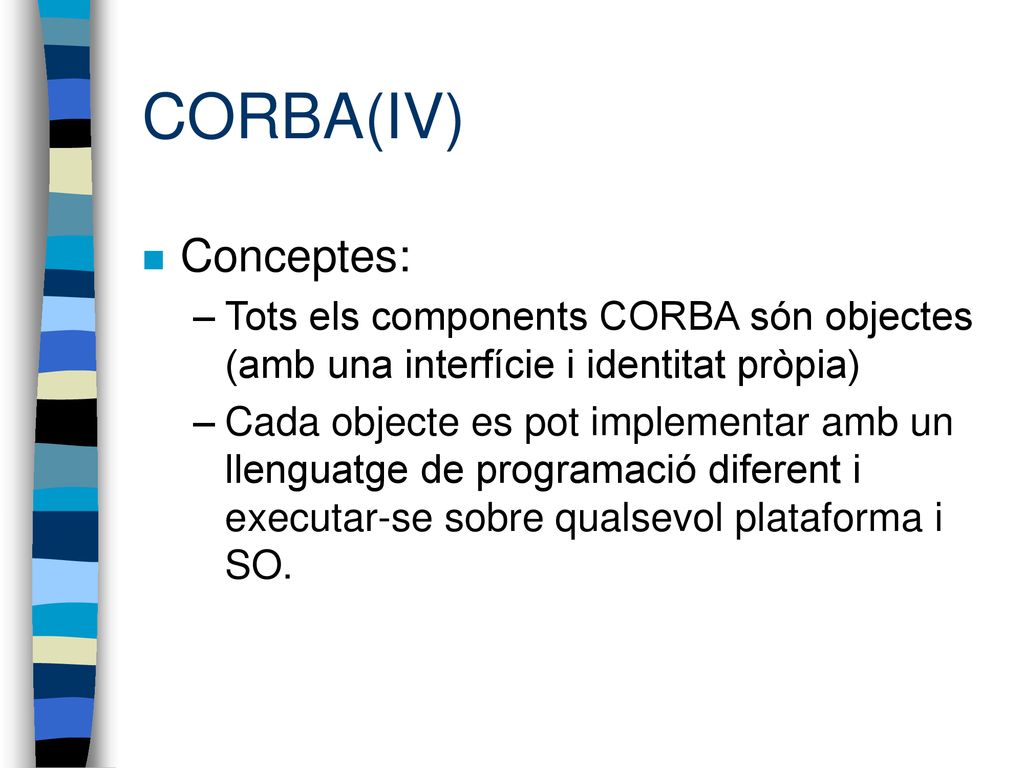 CORBA(IV)

Conceptes:

– Tots els components CORBA són objectes (amb una interfície i identitat pròpia)

– Cada objecte es pot implementar amb un llenguatge de programació diferent i executar-se sobre qualsevol plataforma i SO.